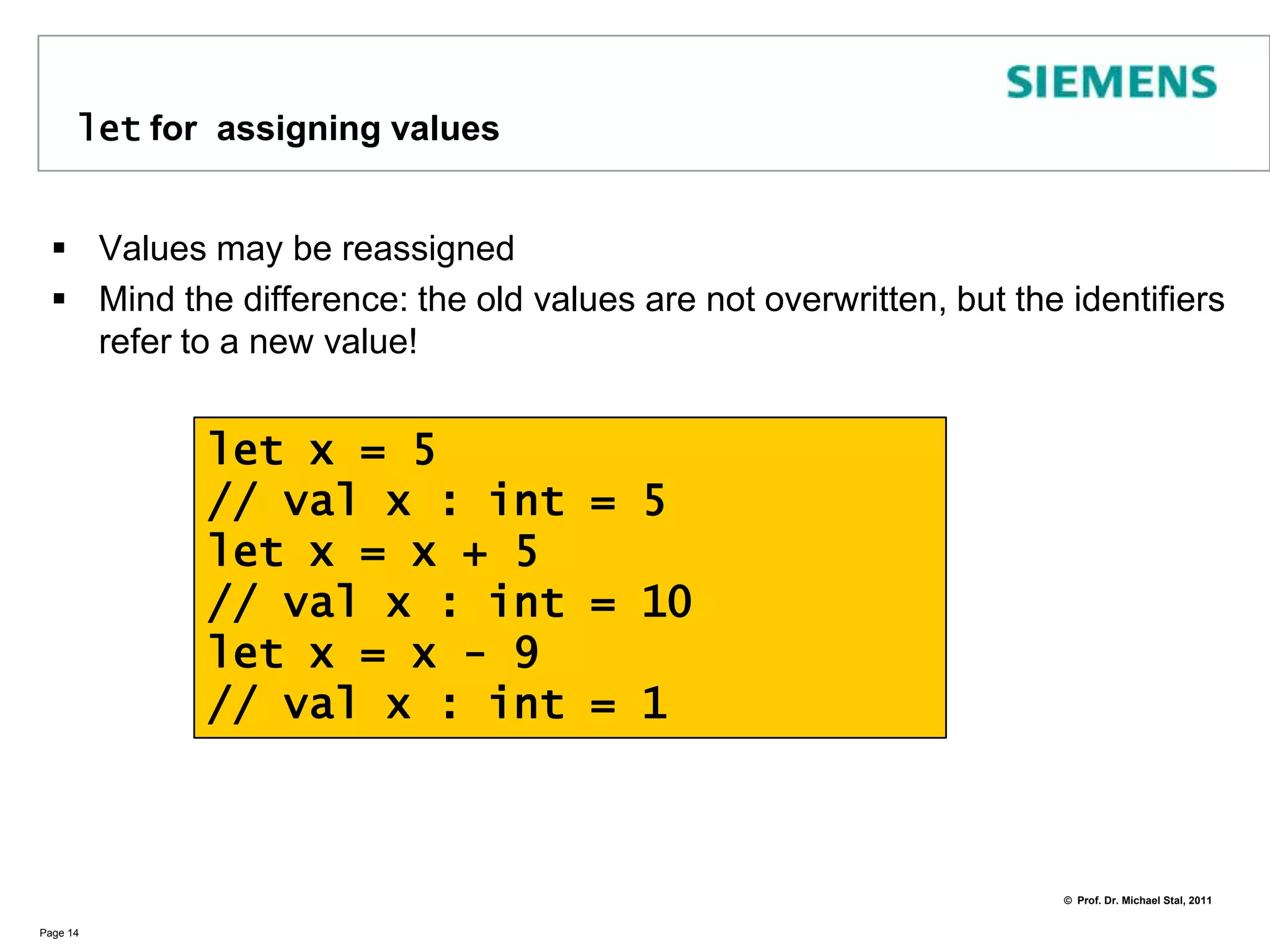 SIEMENS

let for assigning values

▪ Values may be reassigned

▪ Mind the difference: the old values are not overwritten, but the identifiers refer to a new value!

let x = 5
// val x : int = 5
let x = x + 5
// val x : int = 10
let x = x - 9
// val x : int = 1

© Prof. Dr. Michael Stal, 2011

Page 14